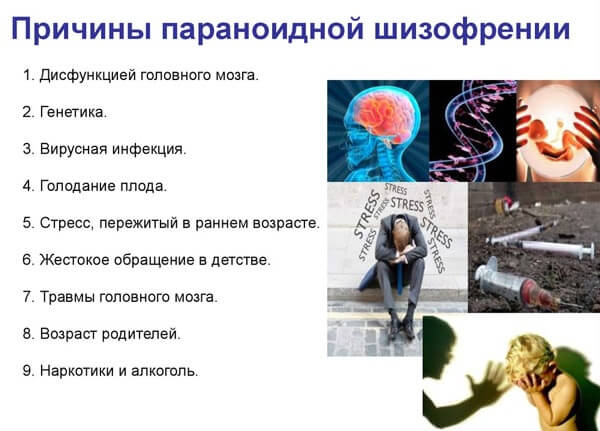 Причины параноидной шизофрении

1. Дисфункцией головного мозга.

2. Генетика.

3. Вирусная инфекция.

4. Голодание плода.

5. Стресс, пережитый в раннем возрасте.

6. Жестокое обращение в детстве.

7. Травмы головного мозга.

8. Возраст родителей.

9. Наркотики и алкоголь.

STRESS STRESS STRESS STRESS STRESS STRESS STRESS STRESS